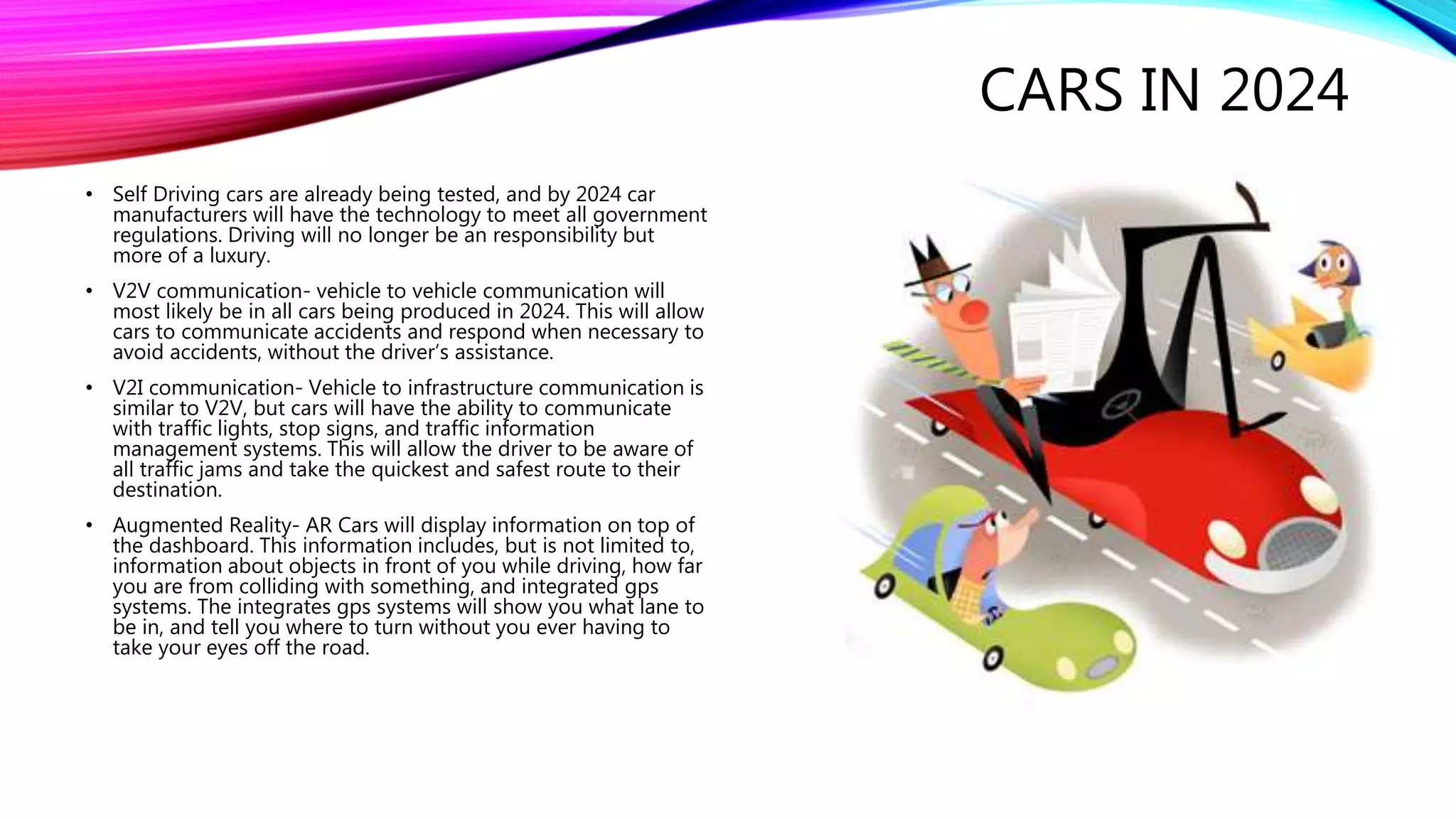 CARS IN 2024

• Self Driving cars are already being tested, and by 2024 car manufacturers will have the technology to meet all government regulations. Driving will no longer be an responsibility but more of a luxury.

• V2V communication- vehicle to vehicle communication will most likely be in all cars being produced in 2024. This will allow cars to communicate accidents and respond when necessary to avoid accidents, without the driver's assistance.

• V2I communication- Vehicle to infrastructure communication is similar to V2V, but cars will have the ability to communicate with traffic lights, stop signs, and traffic information management systems. This will allow the driver to be aware of all traffic jams and take the quickest and safest route to their destination.

• Augmented Reality- AR Cars will display information on top of the dashboard. This information includes, but is not limited to, information about objects in front of you while driving, how far you are from colliding with something, and integrated gps systems. The integrates gps systems will show you what lane to be in, and tell you where to turn without you ever having to take your eyes off the road.